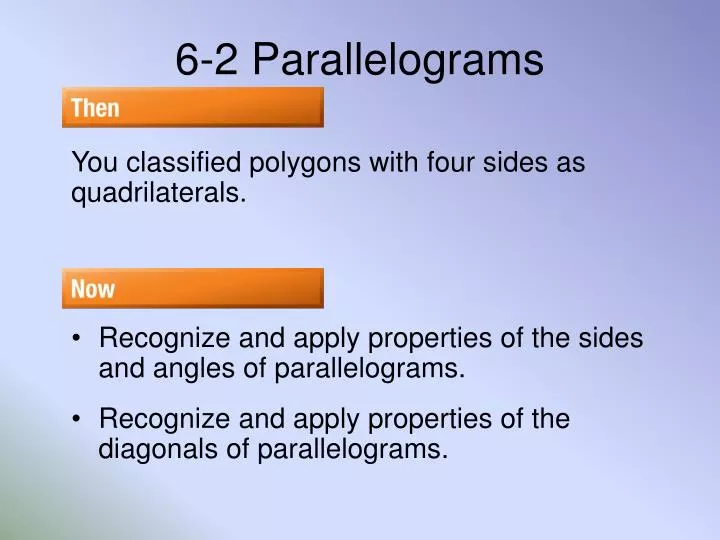 6-2 Parallelograms

Then

You classified polygons with four sides as quadrilaterals.

Now

• Recognize and apply properties of the sides and angles of parallelograms.

• Recognize and apply properties of the diagonals of parallelograms.